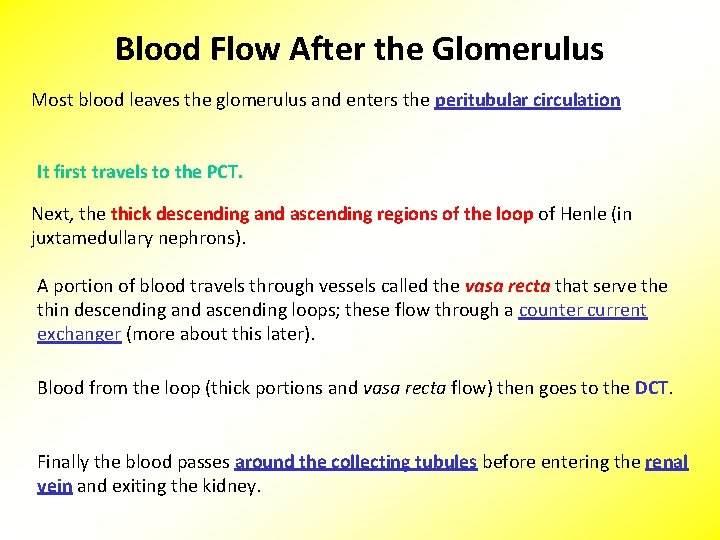 Blood Flow After the Glomerulus

Most blood leaves the glomerulus and enters the peritubular circulation

It first travels to the PCT.

Next, the thick descending and ascending regions of the loop of Henle (in juxtamedullary nephrons).

A portion of blood travels through vessels called the vasa recta that serve the thin descending and ascending loops; these flow through a counter current exchanger (more about this later).

Blood from the loop (thick portions and vasa recta flow) then goes to the DCT.

Finally the blood passes around the collecting tubules before entering the renal vein and exiting the kidney.